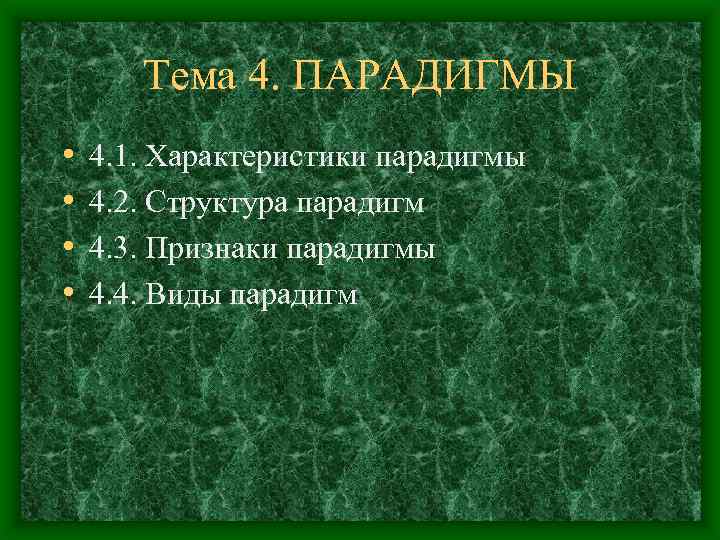 Тема 4. ПАРАДИГМЫ

• 4.1. Характеристики парадигмы
• 4.2. Структура парадигм
• 4.3. Признаки парадигмы
• 4.4. Виды парадигм